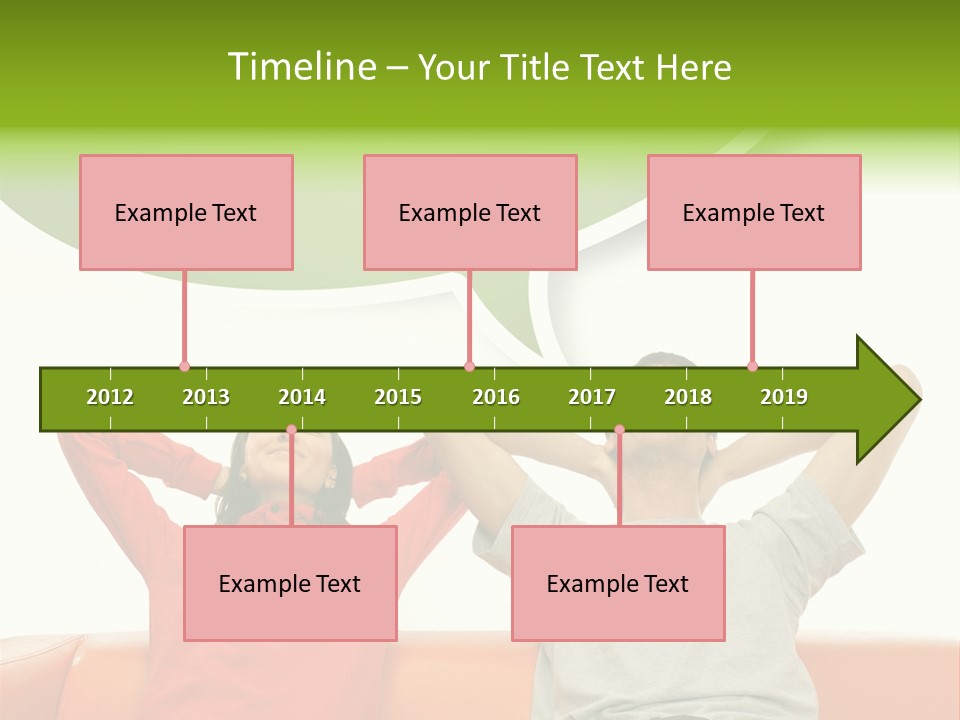 Timeline – Your Title Text Here

Example Text

Example Text

Example Text

2012 2013 2014 2015 2016 2017 2018 2019

Example Text

Example Text